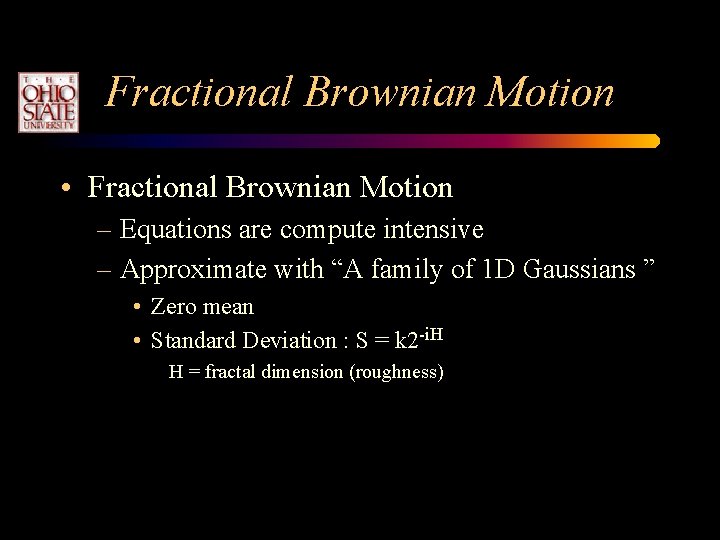 THE OHIO STATE UNIVERSITY

Fractional Brownian Motion

• Fractional Brownian Motion
– Equations are compute intensive
– Approximate with “A family of 1D Gaussians ”
• Zero mean
• Standard Deviation : $S = k2^{-iH}$
H = fractal dimension (roughness)